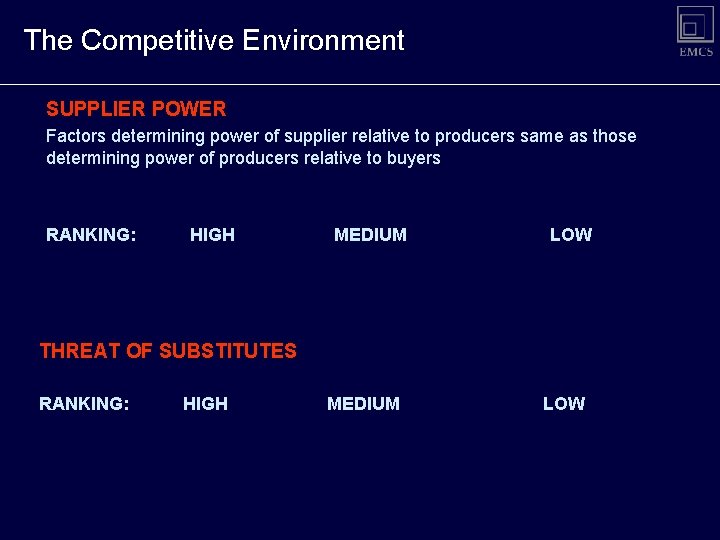 The Competitive Environment

EMCS

SUPPLIER POWER

Factors determining power of supplier relative to producers same as those determining power of producers relative to buyers

RANKING: HIGH MEDIUM LOW

THREAT OF SUBSTITUTES

RANKING: HIGH MEDIUM LOW